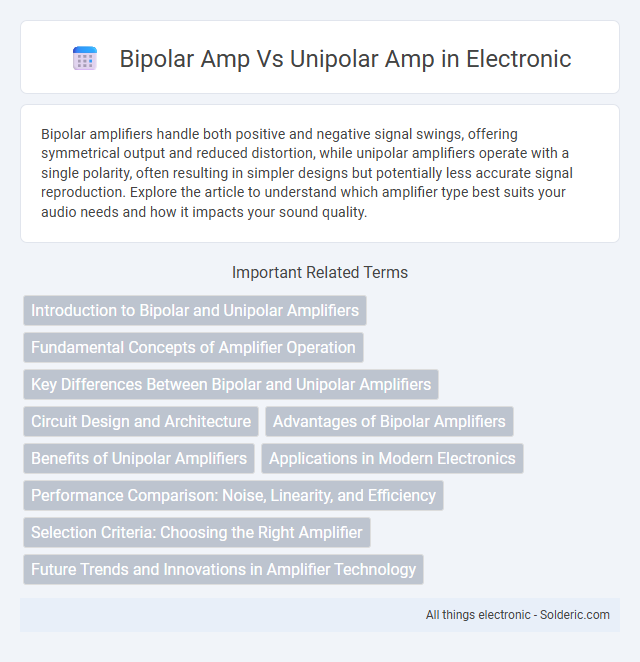 Bipolar Amp Vs Unipolar Amp in Electronic

Bipolar amplifiers handle both positive and negative signal swings, offering symmetrical output and reduced distortion, while unipolar amplifiers operate with a single polarity, often resulting in simpler designs but potentially less accurate signal reproduction. Explore the article to understand which amplifier type best suits your audio needs and how it impacts your sound quality.

Important Related Terms

Introduction to Bipolar and Unipolar Amplifiers

Fundamental Concepts of Amplifier Operation

Key Differences Between Bipolar and Unipolar Amplifiers

Circuit Design and Architecture

Advantages of Bipolar Amplifiers

Benefits of Unipolar Amplifiers

Applications in Modern Electronics

Performance Comparison: Noise, Linearity, and Efficiency

Selection Criteria: Choosing the Right Amplifier

Future Trends and Innovations in Amplifier Technology

All things electronic - Solderic.com